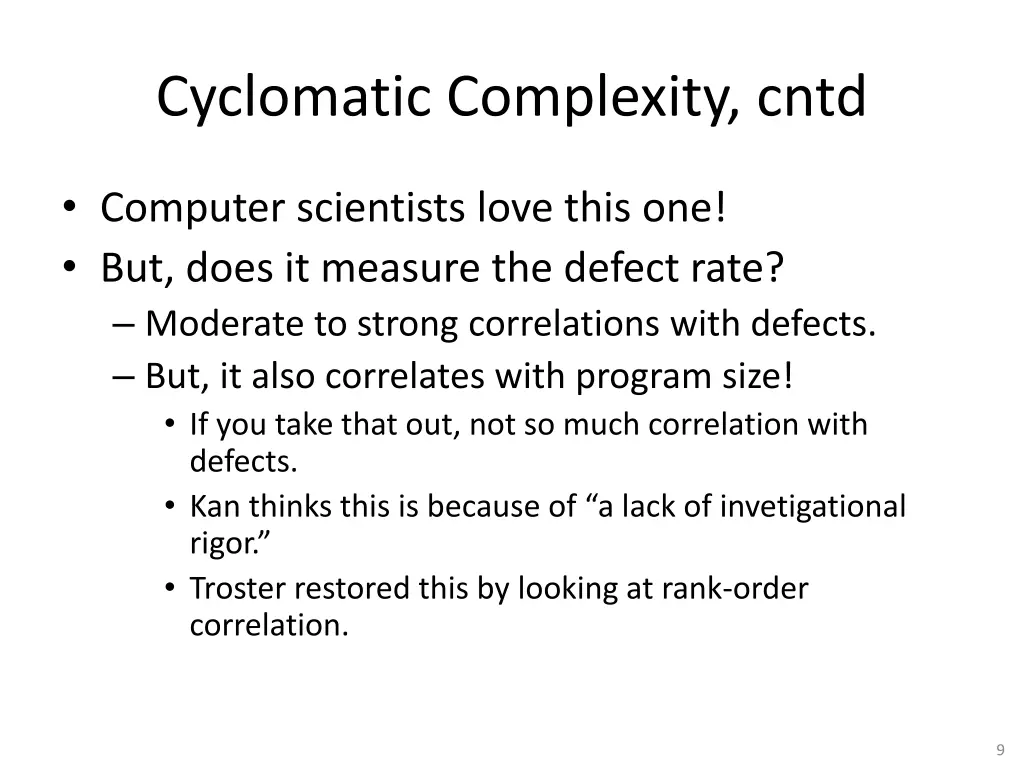 Cyclomatic Complexity, cntd

• Computer scientists love this one!
• But, does it measure the defect rate?
– Moderate to strong correlations with defects.
– But, it also correlates with program size!
• If you take that out, not so much correlation with defects.
• Kan thinks this is because of “a lack of invetigational rigor.”
• Troster restored this by looking at rank-order correlation.

9